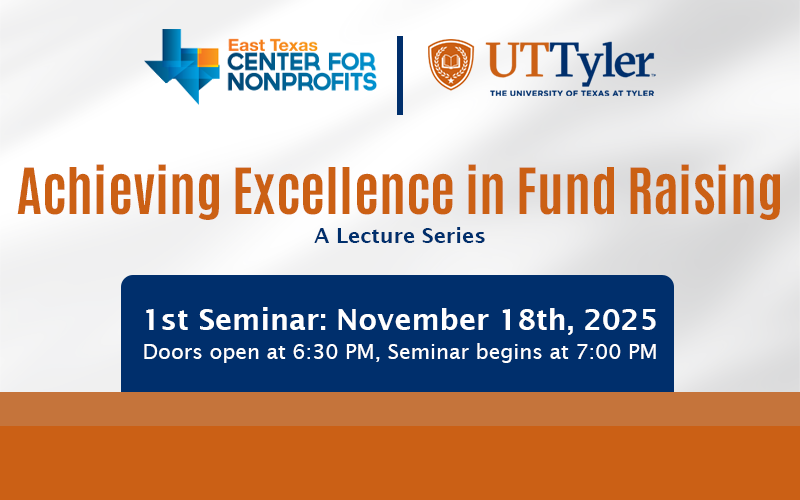 East Texas
CENTER FOR
NONPROFITS

UTTyler
THE UNIVERSITY OF TEXAS AT TYLER

Achieving Excellence in Fund Raising
A Lecture Series

1st Seminar: November 18th, 2025
Doors open at 6:30 PM, Seminar begins at 7:00 PM